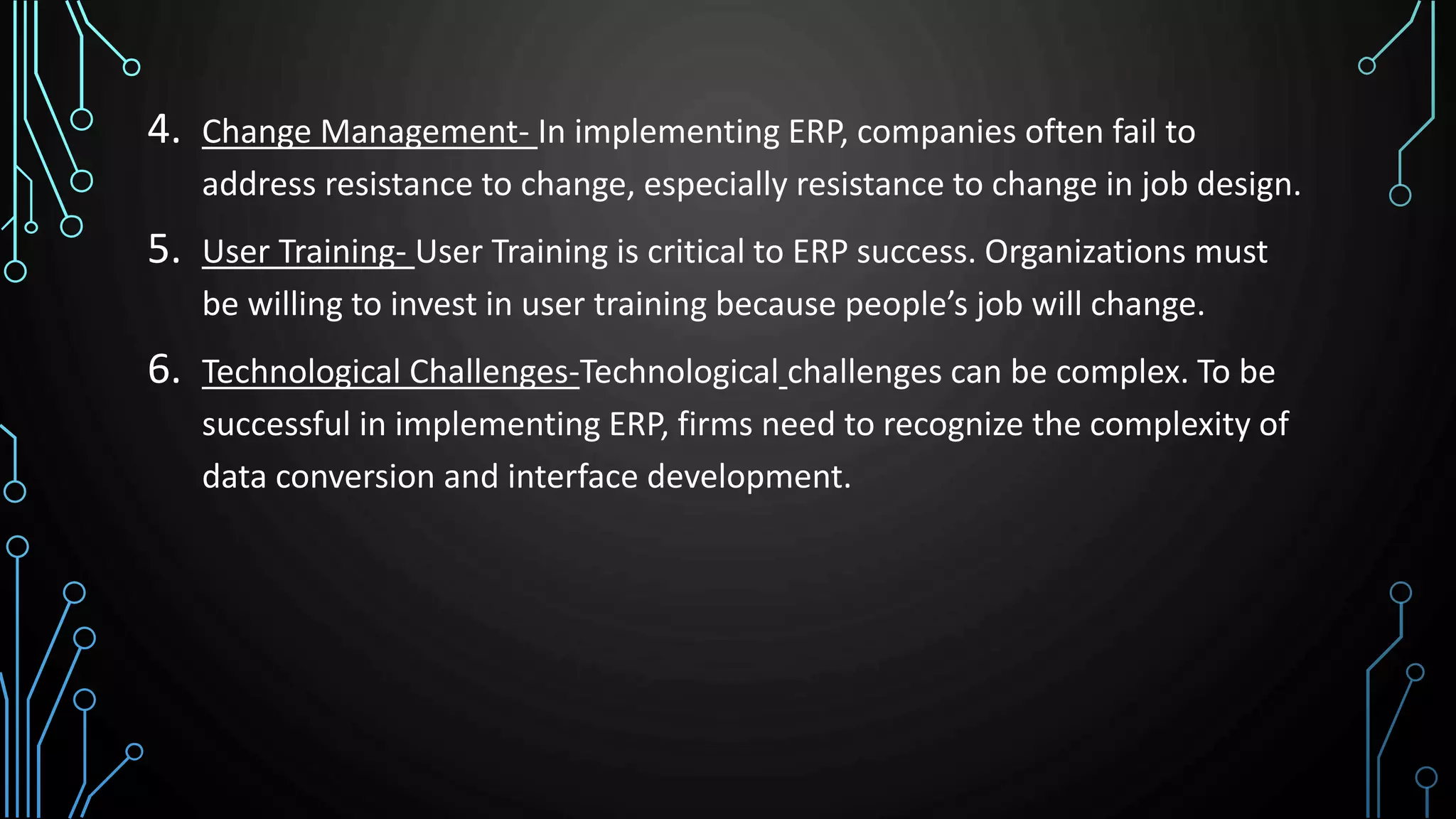 4. Change Management- In implementing ERP, companies often fail to address resistance to change, especially resistance to change in job design.

5. User Training- User Training is critical to ERP success. Organizations must be willing to invest in user training because people's job will change.

6. Technological Challenges-Technological challenges can be complex. To be successful in implementing ERP, firms need to recognize the complexity of data conversion and interface development.